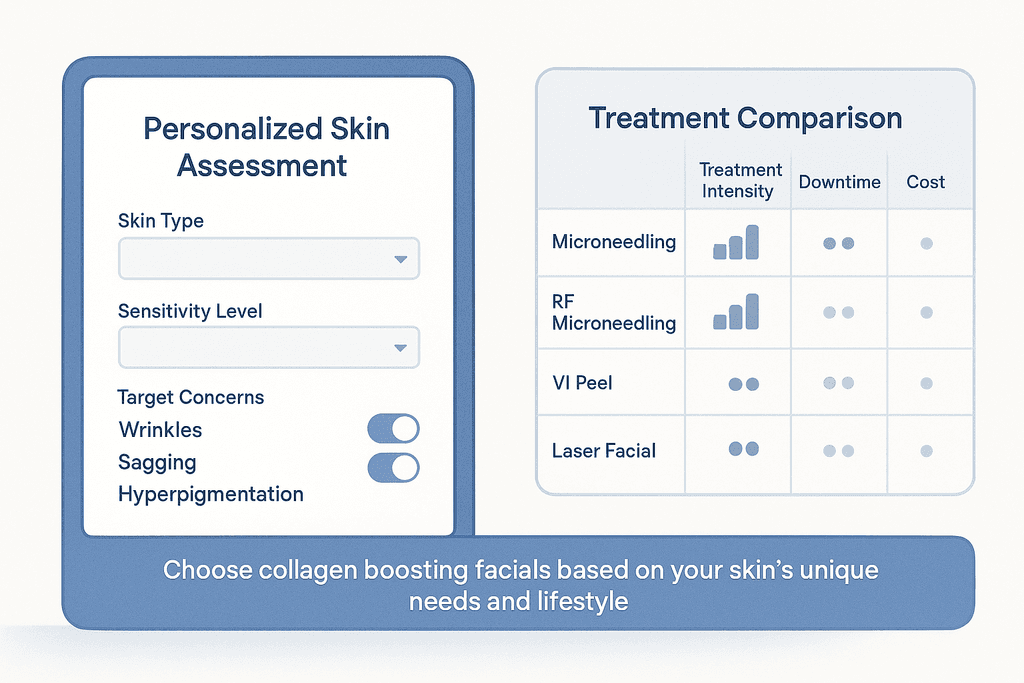 Personalized Skin Assessment

Skin Type

Sensitivity Level

Target Concerns

Wrinkles

Sagging

Hyperpigmentation

Treatment Comparison

| | Treatment Intensity | Downtime | Cost |
|---|---|---|---|
| Microneedling | | | |
| RF Microneedling | | | |
| VI Peel | | | |
| Laser Facial | | | |

Choose collagen boosting facials based on your skin's unique needs and lifestyle